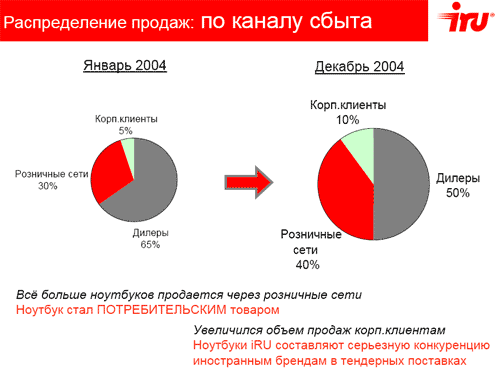 Распределение продаж: по каналу сбыта

iRU

Январь 2004

Корп.клиенты
5%

Розничные сети
30%

Дилеры
65%

Декабрь 2004

Корп.клиенты
10%

Дилеры
50%

Розничные
сети
40%

Всё больше ноутбуков продается через розничные сети
Ноутбук стал ПОТРЕБИТЕЛЬСКИМ товаром

Увеличился объем продаж корп.клиентам
Ноутбуки iRU составляют серьезную конкуренцию иностранным брендам в тендерных поставках